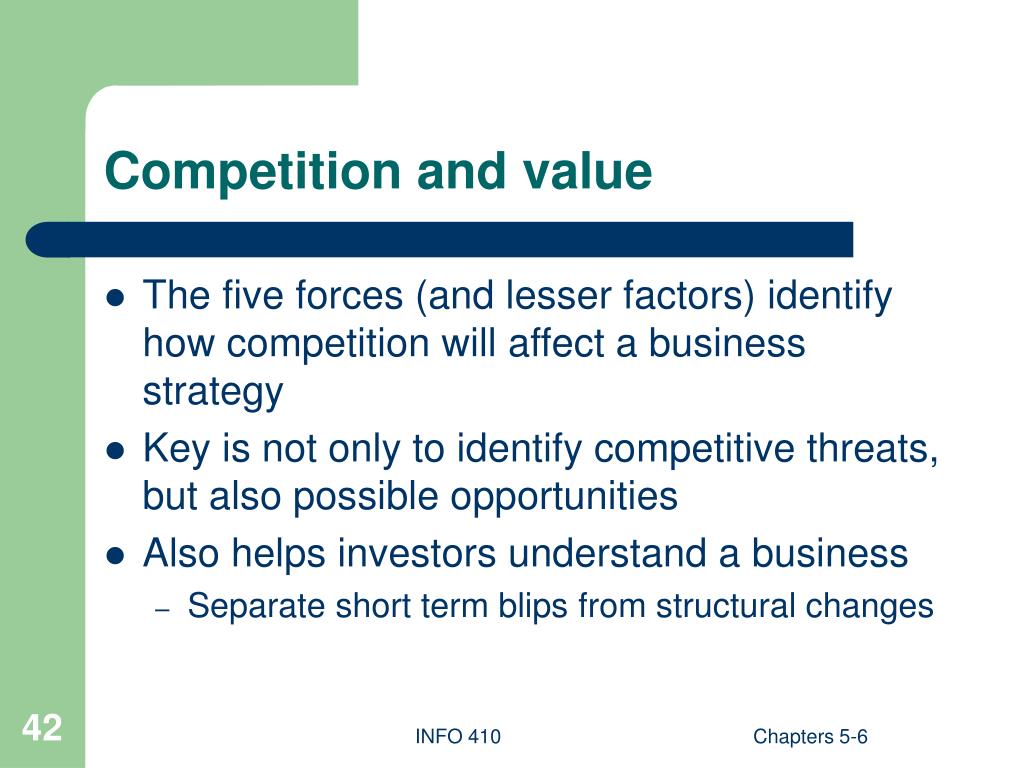 Competition and value

- The five forces (and lesser factors) identify how competition will affect a business strategy
- Key is not only to identify competitive threats, but also possible opportunities
- Also helps investors understand a business
  – Separate short term blips from structural changes

42

INFO 410

Chapters 5-6